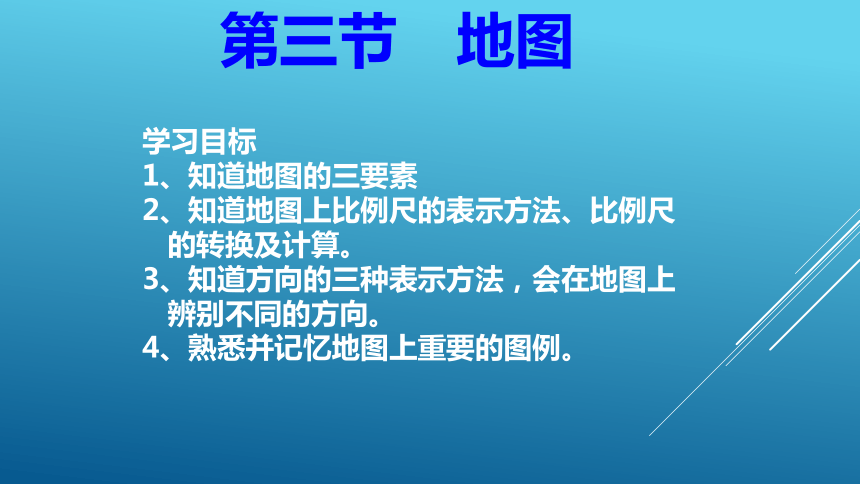 第三节　地图

学习目标
1、知道地图的三要素
2、知道地图上比例尺的表示方法、比例尺的转换及计算。
3、知道方向的三种表示方法，会在地图上辨别不同的方向。
4、熟悉并记忆地图上重要的图例。